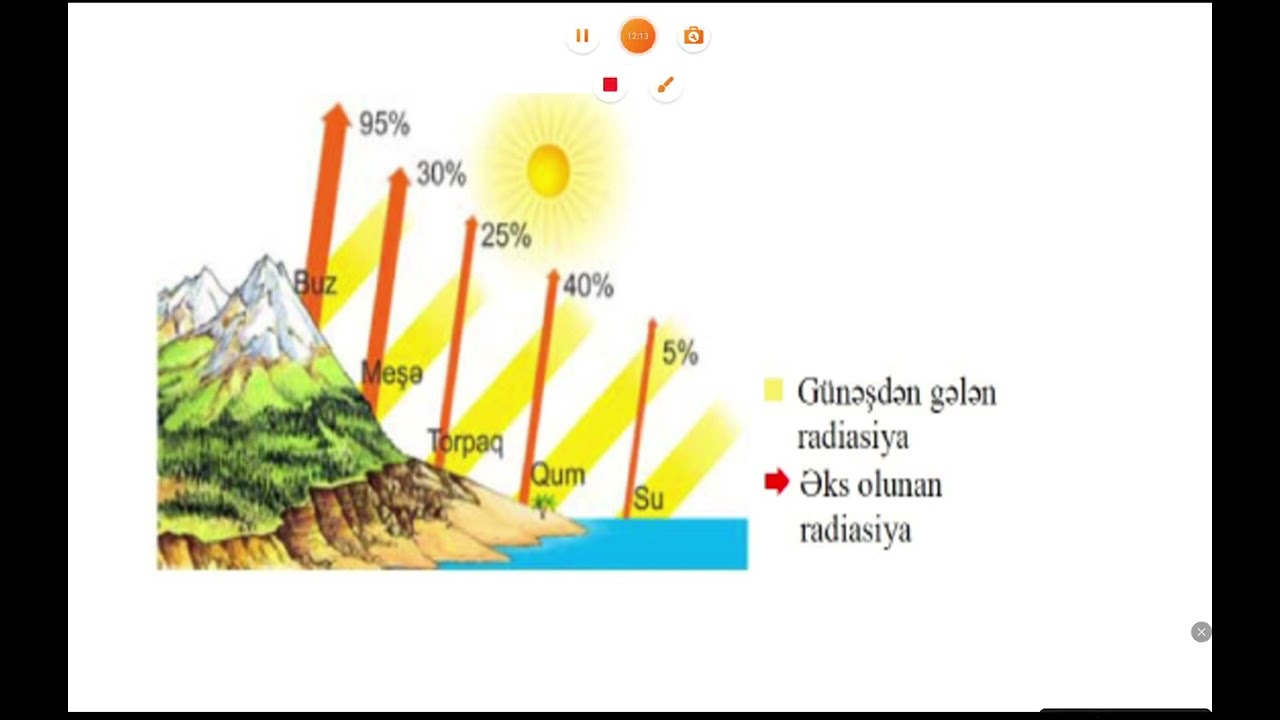 12:13

95%
30%
25%
40%
5%
Buz
Meşə
Torpaq
Qum
Su

Günəşdən gələn radiasiya
Əks olunan radiasiya